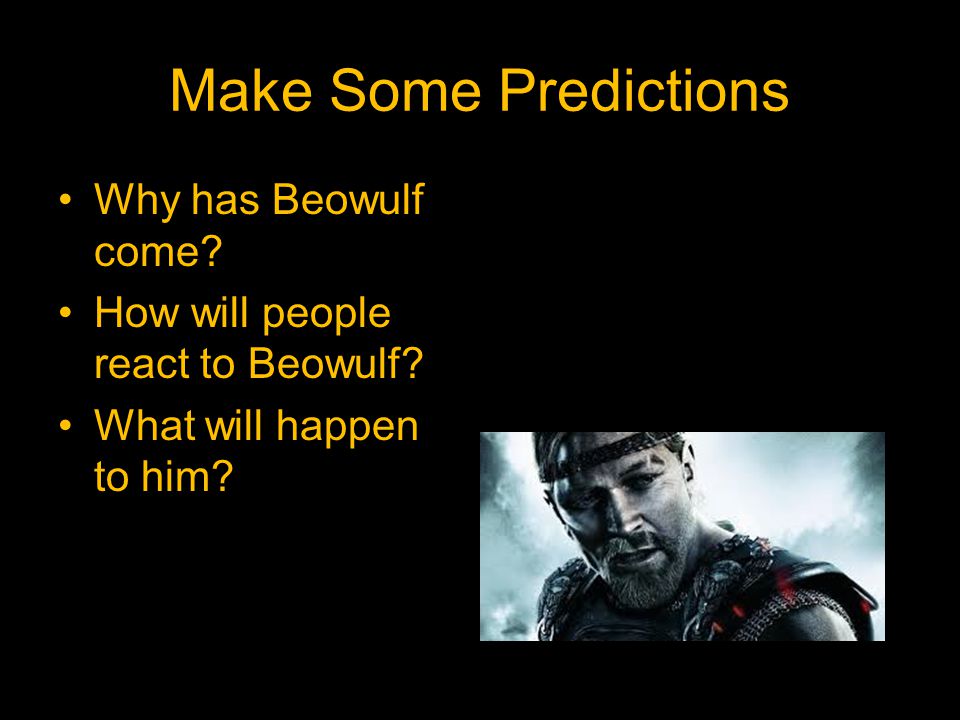 Make Some Predictions

• Why has Beowulf come?
• How will people react to Beowulf?
• What will happen to him?